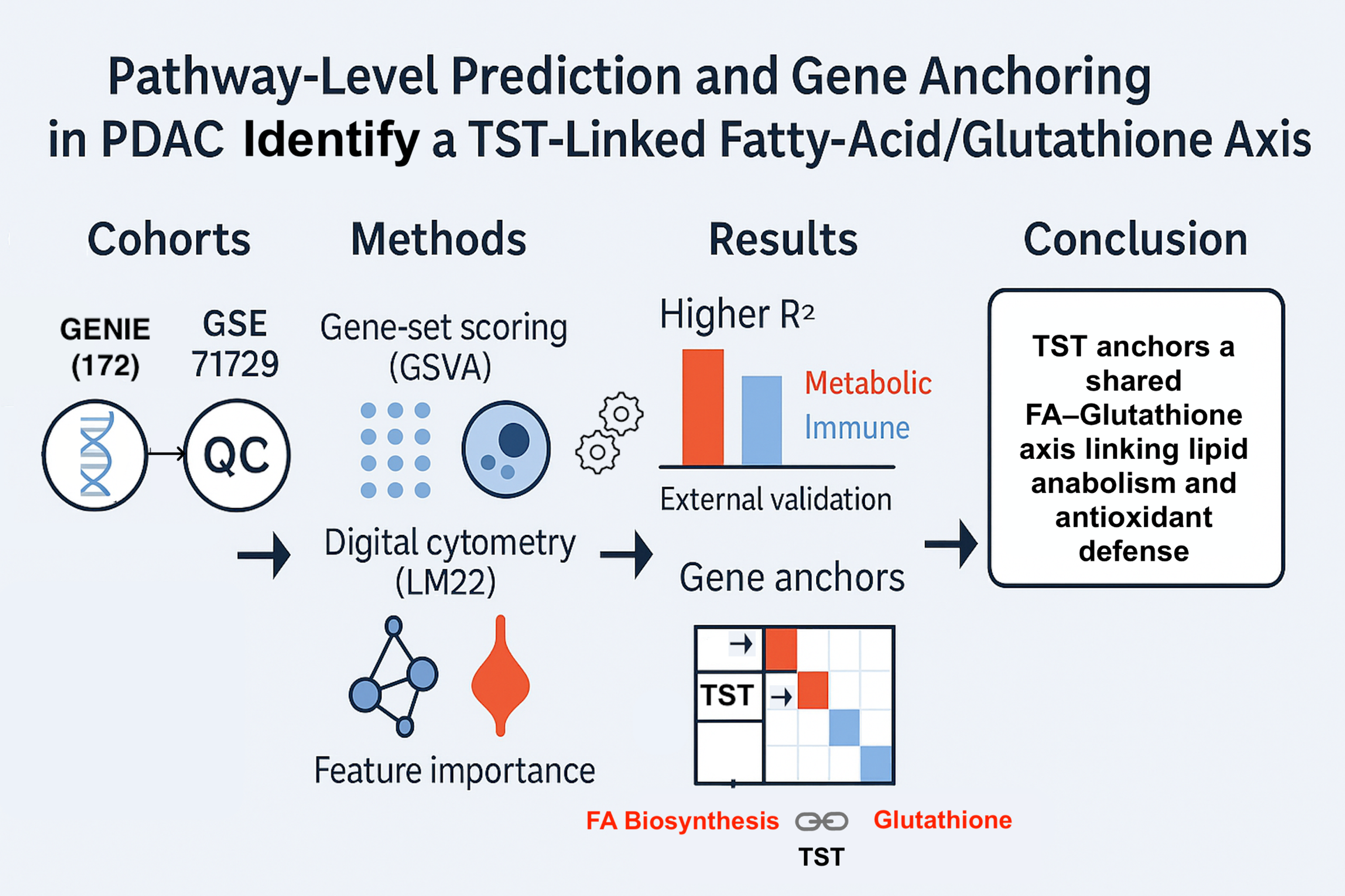 Pathway-Level Prediction and Gene Anchoring in PDAC Identify a TST-Linked Fatty-Acid/Glutathione Axis

Cohorts

GENIE (172)

GSE 71729

QC

Methods

Gene-set scoring (GSVA)

Digital cytometry (LM22)

Feature importance

Results

Higher $R^2$

Metabolic

Immune

External validation

Gene anchors

TST

FA Biosynthesis

Glutathione

TST

Conclusion

TST anchors a shared FA–Glutathione axis linking lipid anabolism and antioxidant defense